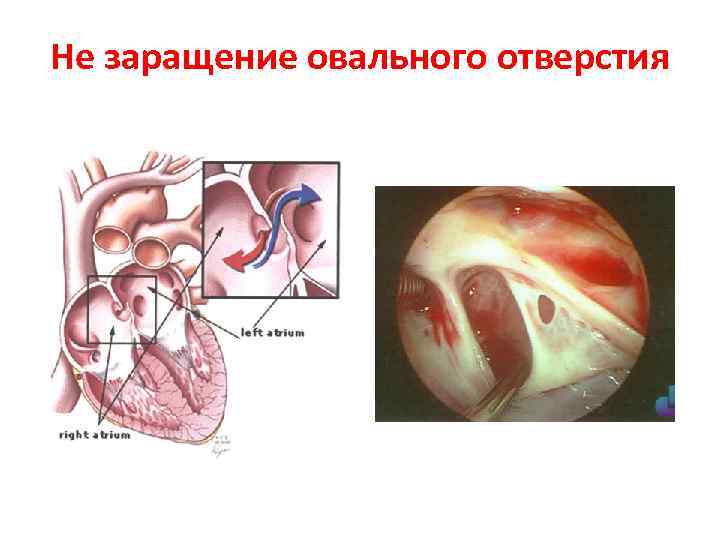 Не заращение овального отверстия

left atrium

right atrium